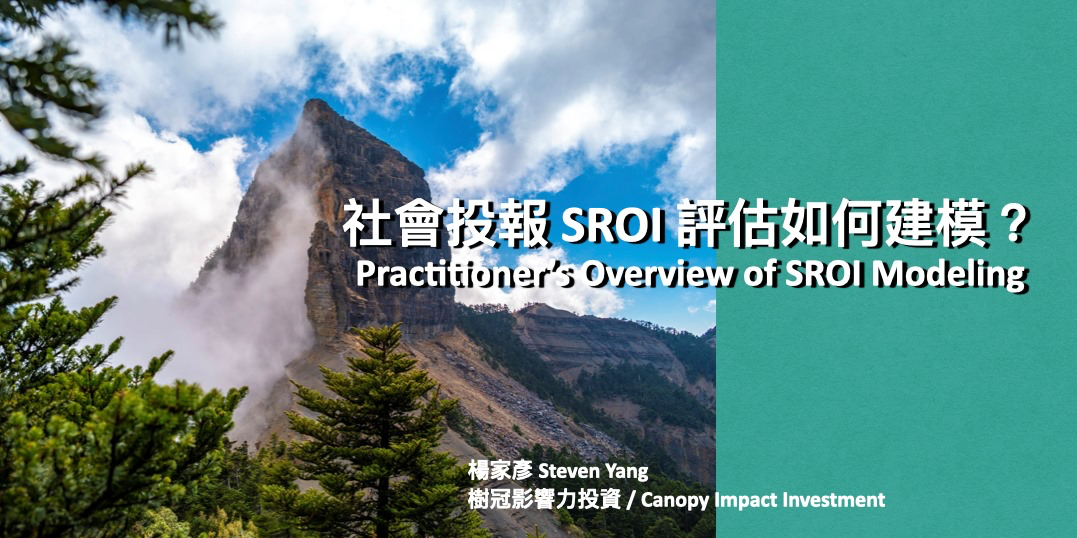 社會投報 SROI 評估如何建模？
Practitioner's Overview of SROI Modeling

楊家彥 Steven Yang
樹冠影響力投資 / Canopy Impact Investment